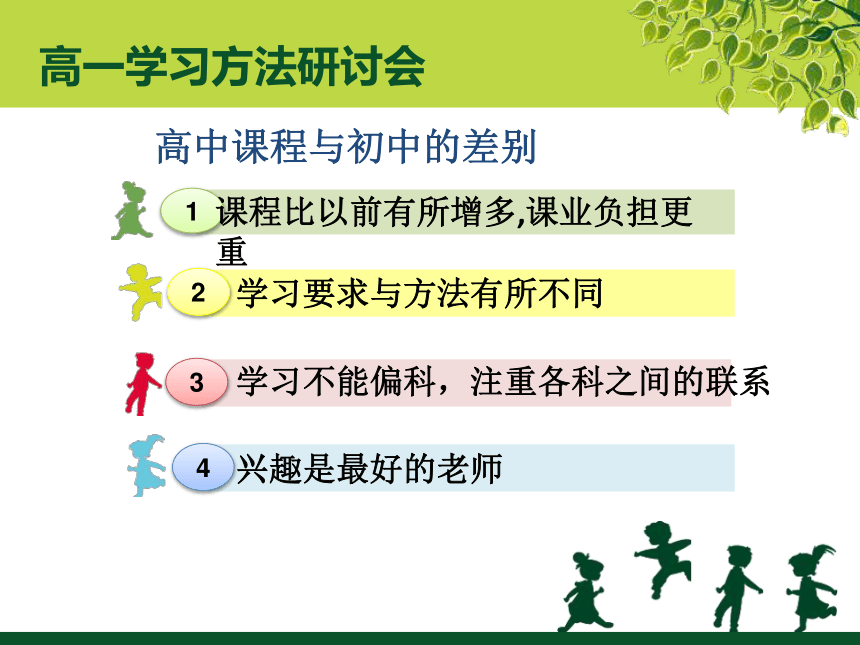 高一学习方法研讨会

高中课程与初中的差别

1 课程比以前有所增多,课业负担更重

2 学习要求与方法有所不同

3 学习不能偏科，注重各科之间的联系

4 兴趣是最好的老师